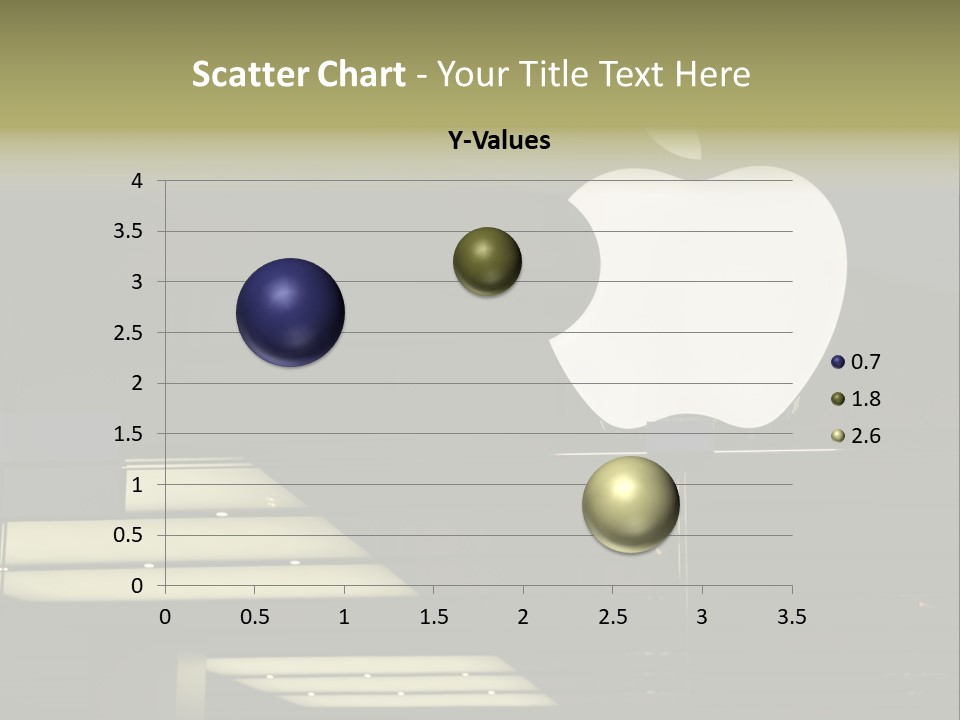 Scatter Chart - Your Title Text Here

Y-Values

4
3.5
3
2.5
2
1.5
1
0.5
0

0 0.5 1 1.5 2 2.5 3 3.5

0.7
1.8
2.6